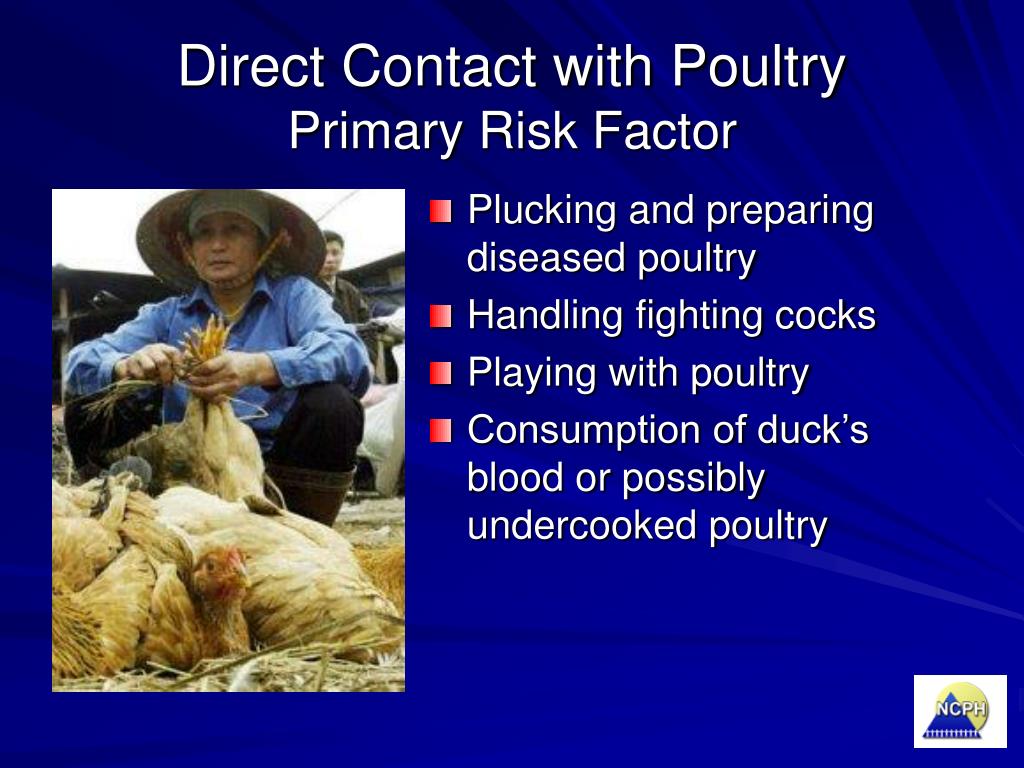 Direct Contact with Poultry
Primary Risk Factor

Plucking and preparing diseased poultry
Handling fighting cocks
Playing with poultry
Consumption of duck's blood or possibly undercooked poultry

NCPH